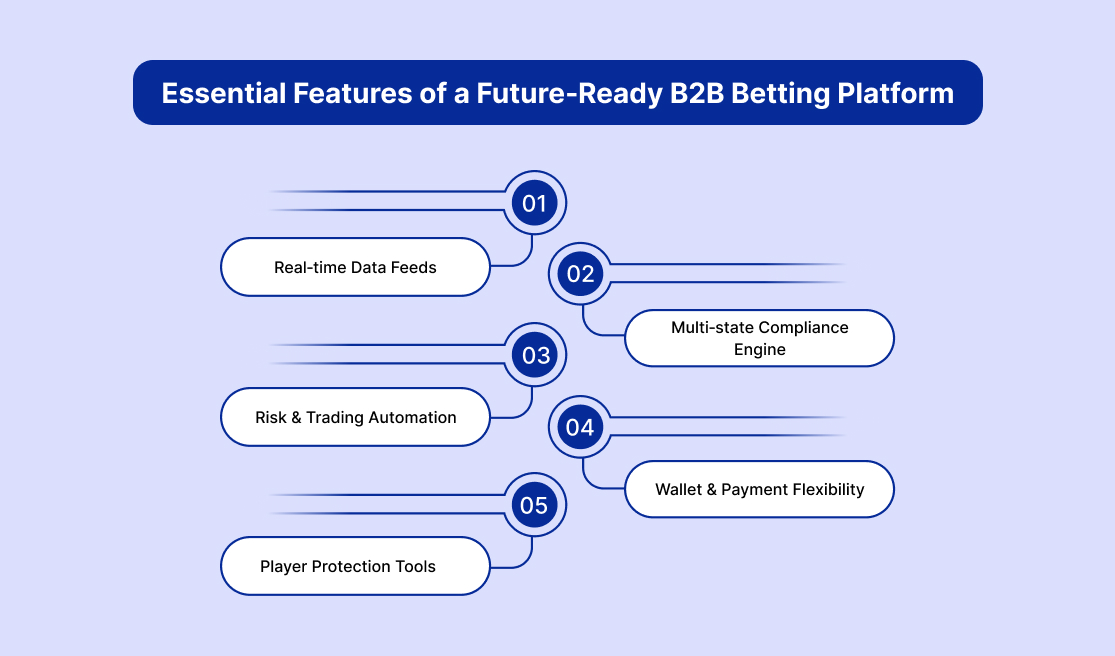 Essential Features of a Future-Ready B2B Betting Platform

01
Real-time Data Feeds

02
Multi-state Compliance Engine

03
Risk & Trading Automation

04
Wallet & Payment Flexibility

05
Player Protection Tools